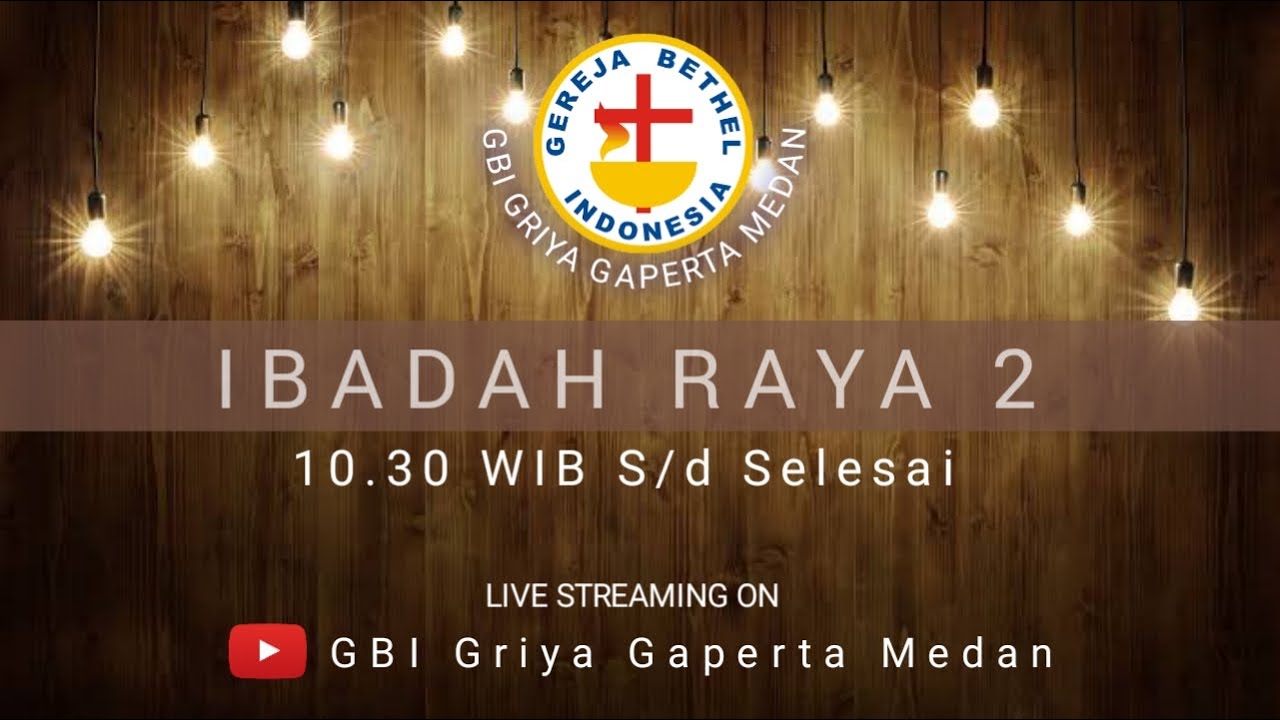 GEREJA BETHEL INDONESIA
GBI GRIYA GAPERTA MEDAN

IBADAH RAYA 2
10.30 WIB S/d Selesai

LIVE STREAMING ON
GBI Griya Gaperta Medan